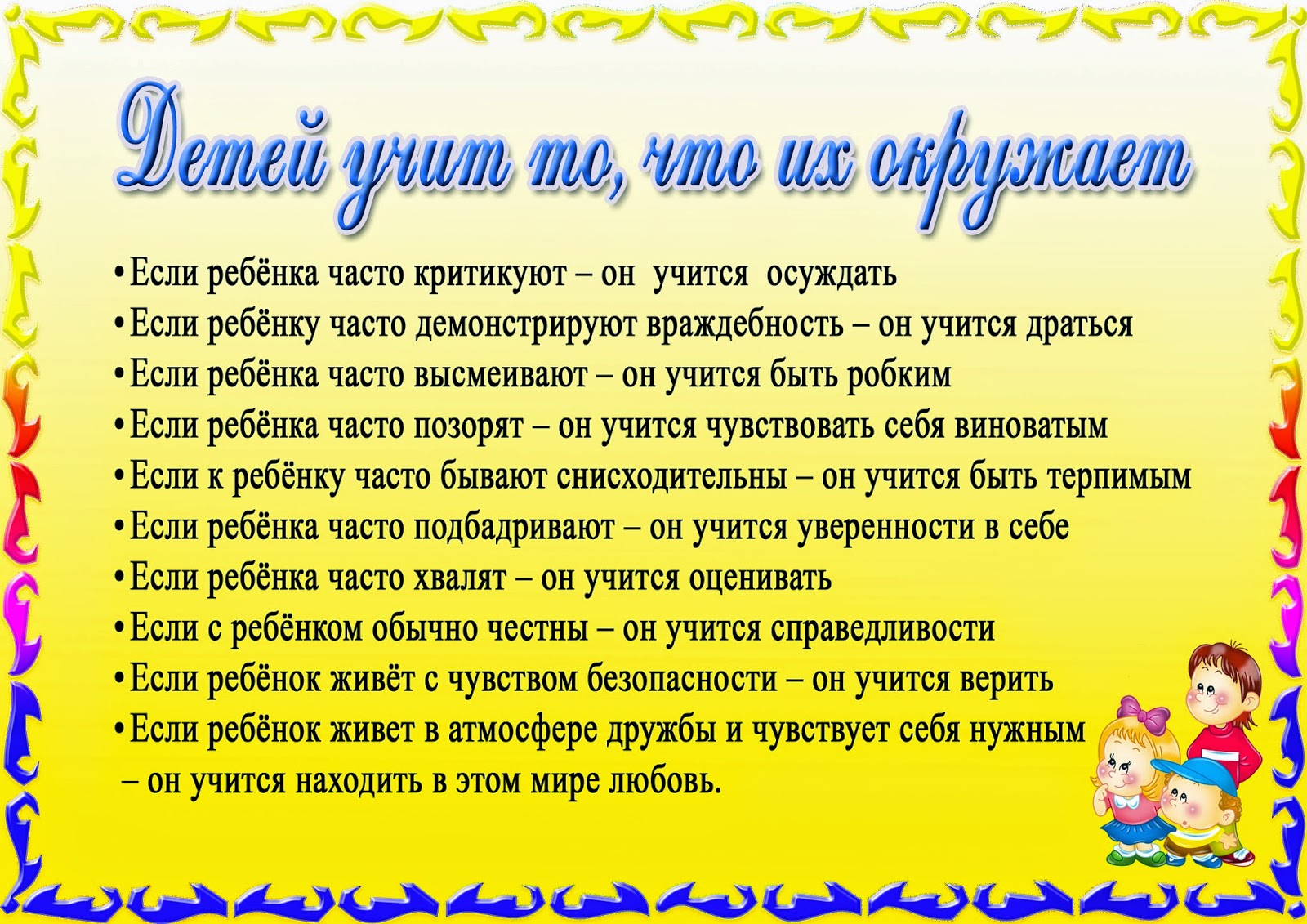 Детей учит то, что их окружает

•Если ребёнка часто критикуют – он учится осуждать
•Если ребёнку часто демонстрируют враждебность – он учится драться
•Если ребёнка часто высмеивают – он учится быть робким
•Если ребёнка часто позорят – он учится чувствовать себя виноватым
•Если к ребёнку часто бывают снисходительны – он учится быть терпимым
•Если ребёнка часто подбадривают – он учится уверенности в себе
•Если ребёнка часто хвалят – он учится оценивать
•Если с ребёнком обычно честны – он учится справедливости
•Если ребёнок живёт с чувством безопасности – он учится верить
•Если ребёнок живет в атмосфере дружбы и чувствует себя нужным – он учится находить в этом мире любовь.